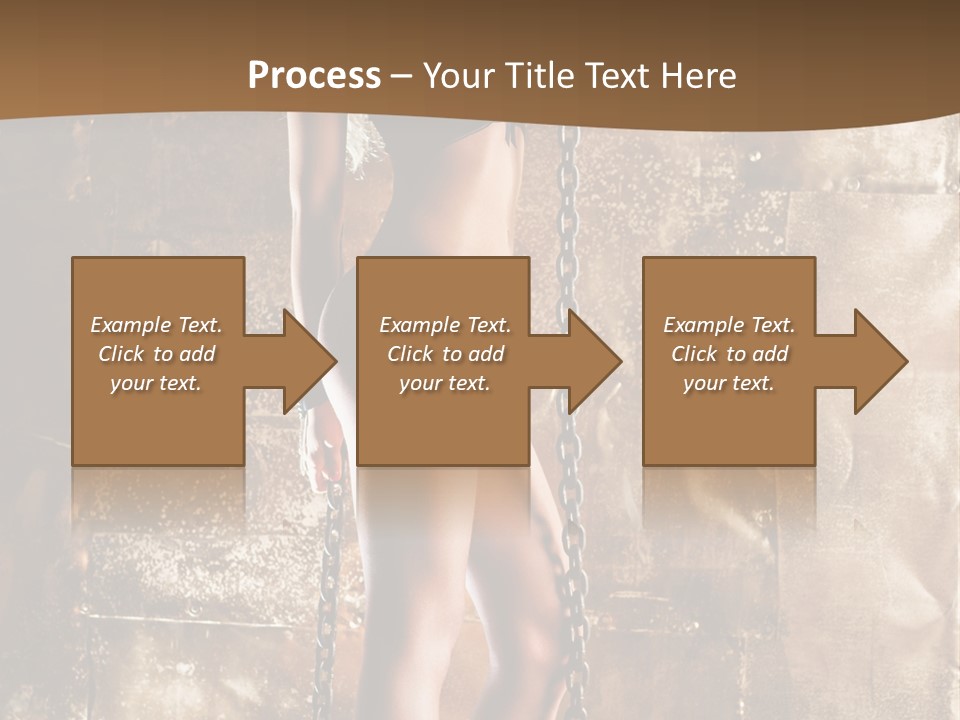 Process – Your Title Text Here

Example Text. Click to add your text.

Example Text. Click to add your text.

Example Text. Click to add your text.